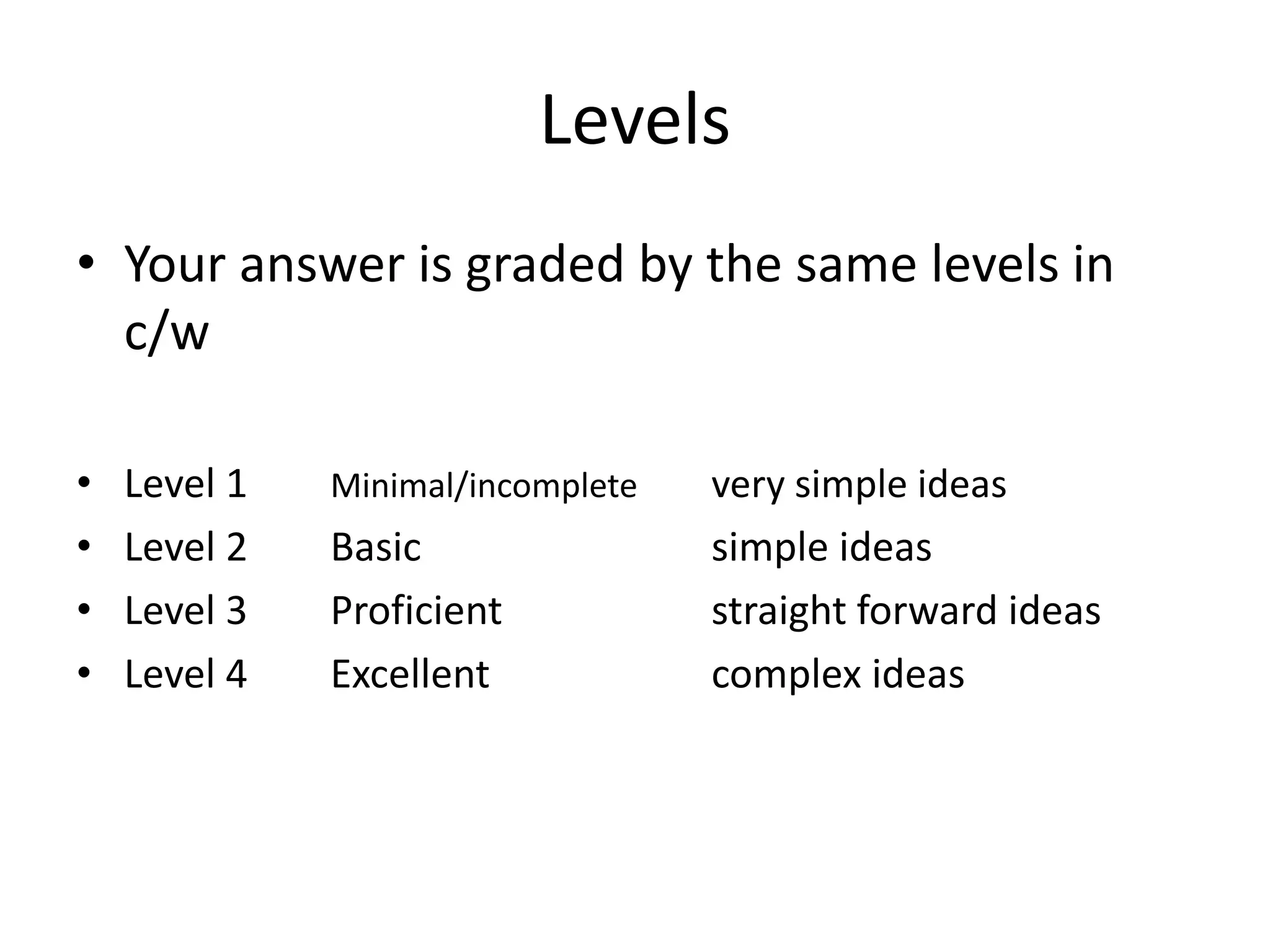 Levels

• Your answer is graded by the same levels in c/w

• Level 1 Minimal/incomplete very simple ideas
• Level 2 Basic simple ideas
• Level 3 Proficient straight forward ideas
• Level 4 Excellent complex ideas